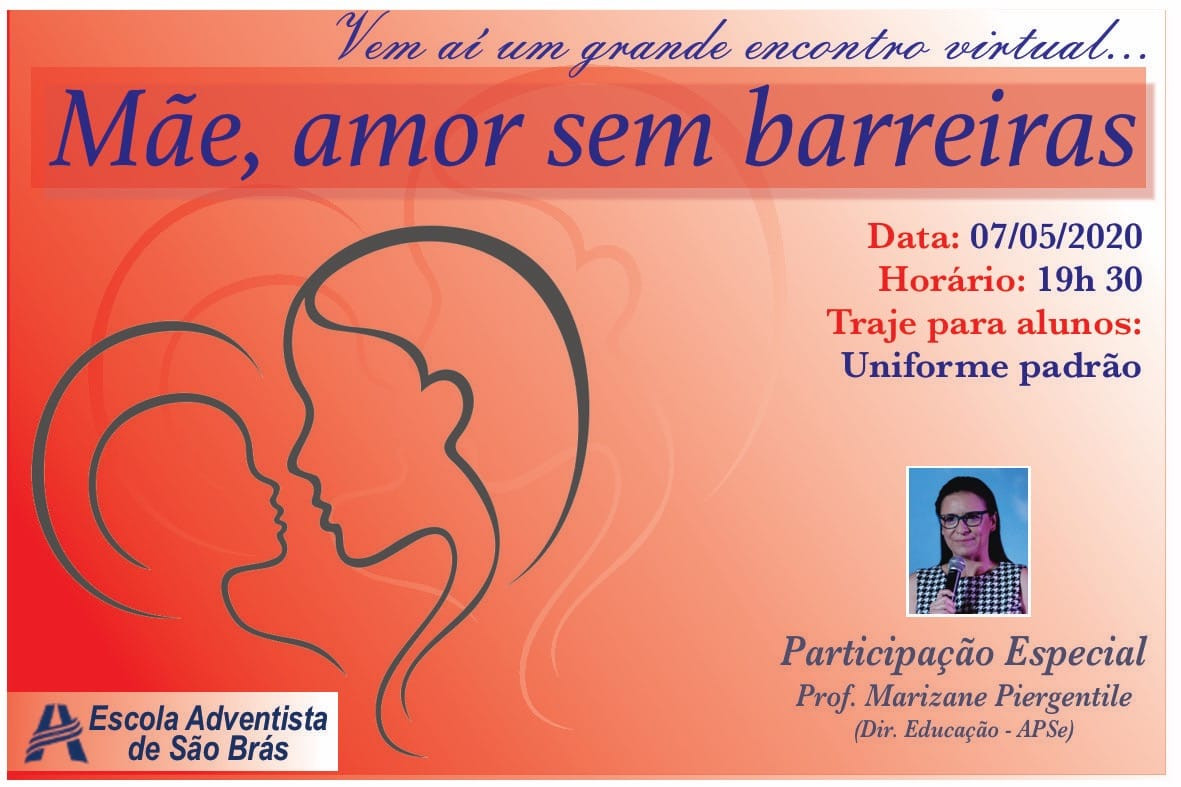 Vem aí um grande encontro virtual...

Mãe, amor sem barreiras

Data: 07/05/2020
Horário: 19h 30
Traje para alunos:
Uniforme padrão

Participação Especial
Prof. Marizane Piergentile
(Dir. Educação - APSe)

Escola Adventista
de São Brás